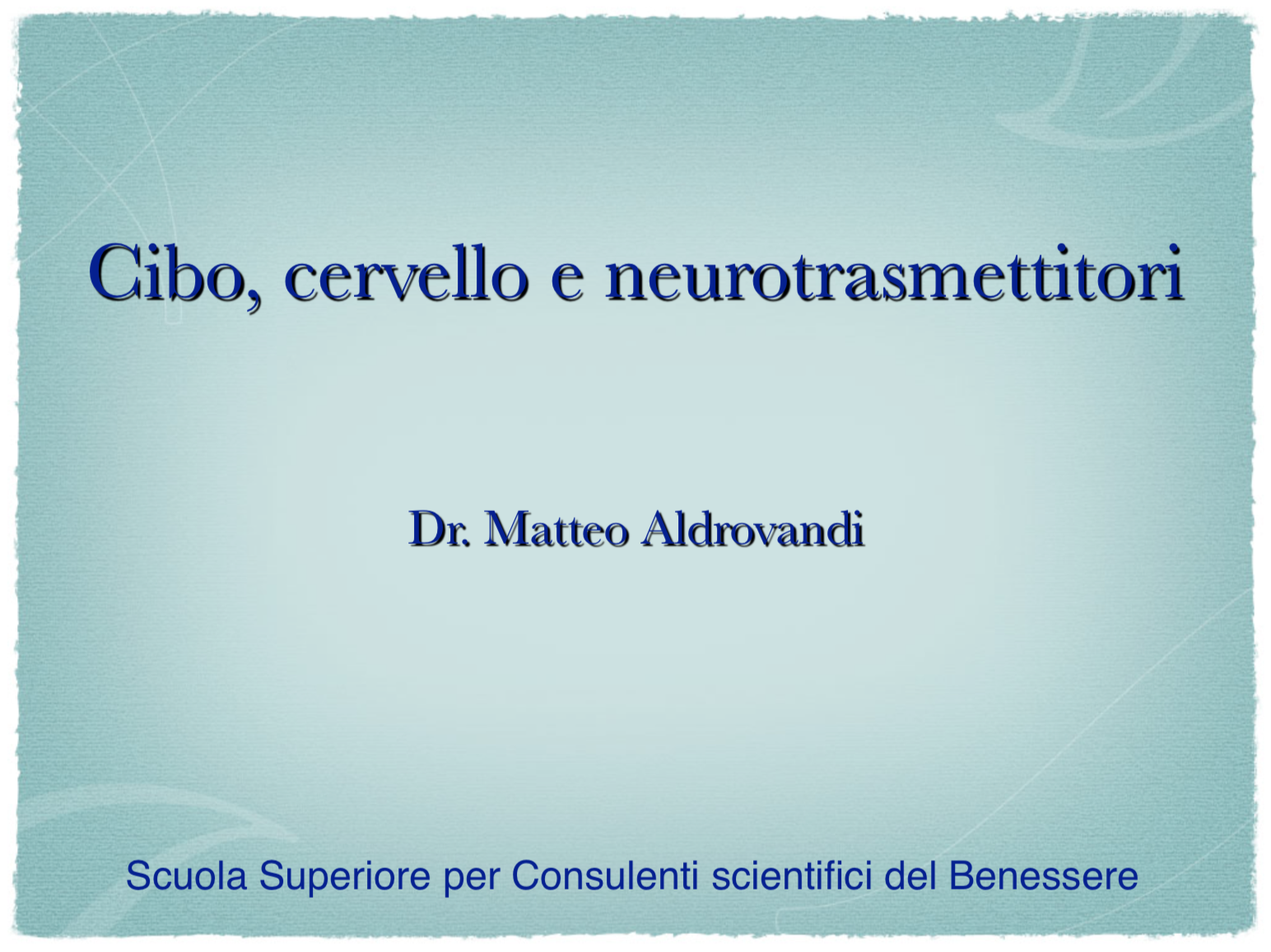 Cibo, cervello e neurotrasmettitori

Dr. Matteo Aldrovandi

Scuola Superiore per Consulenti scientifici del Benessere